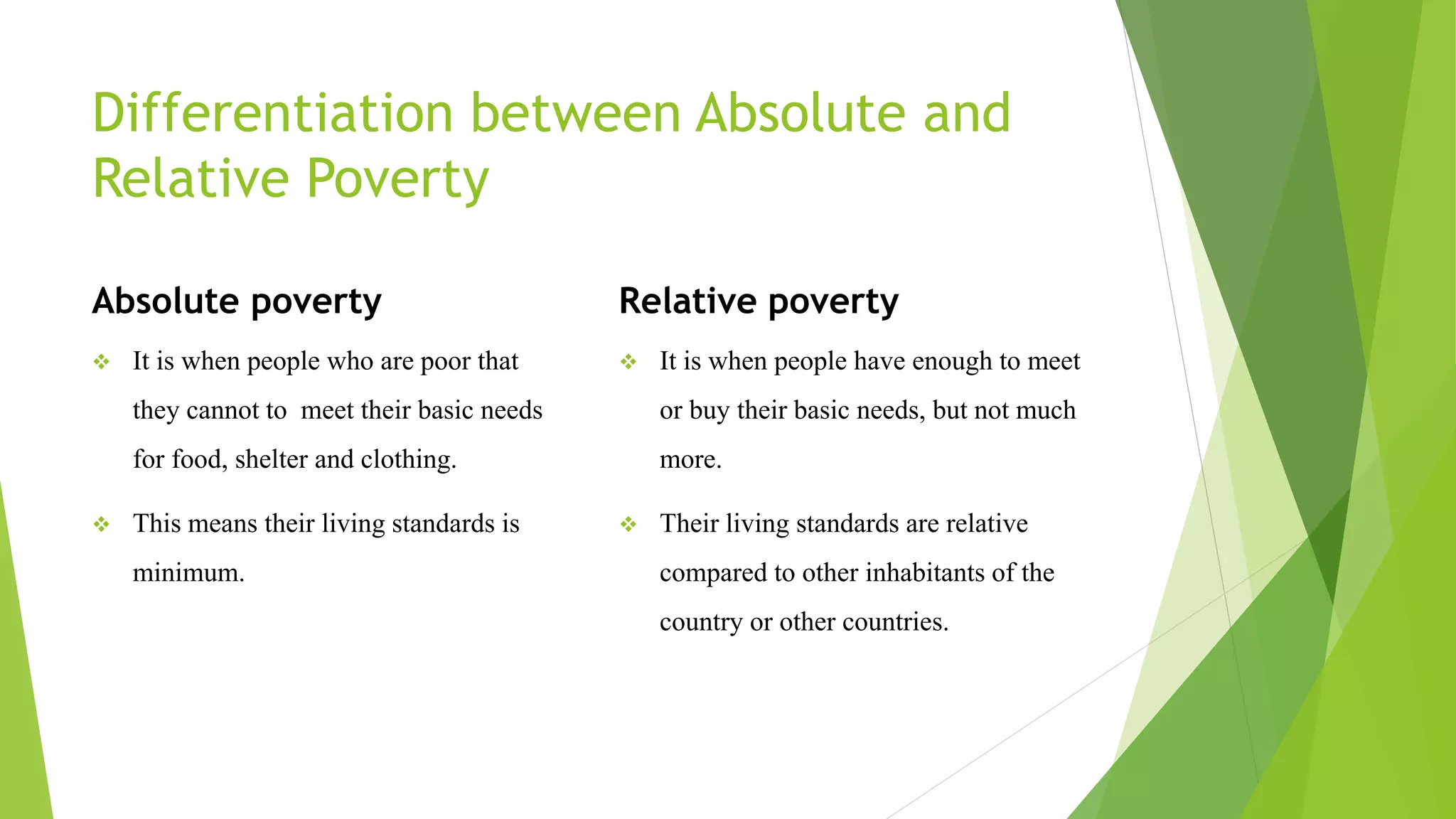 Differentiation between Absolute and Relative Poverty

Absolute poverty

❖ It is when people who are poor that they cannot to meet their basic needs for food, shelter and clothing.

❖ This means their living standards is minimum.

Relative poverty

❖ It is when people have enough to meet or buy their basic needs, but not much more.

❖ Their living standards are relative compared to other inhabitants of the country or other countries.